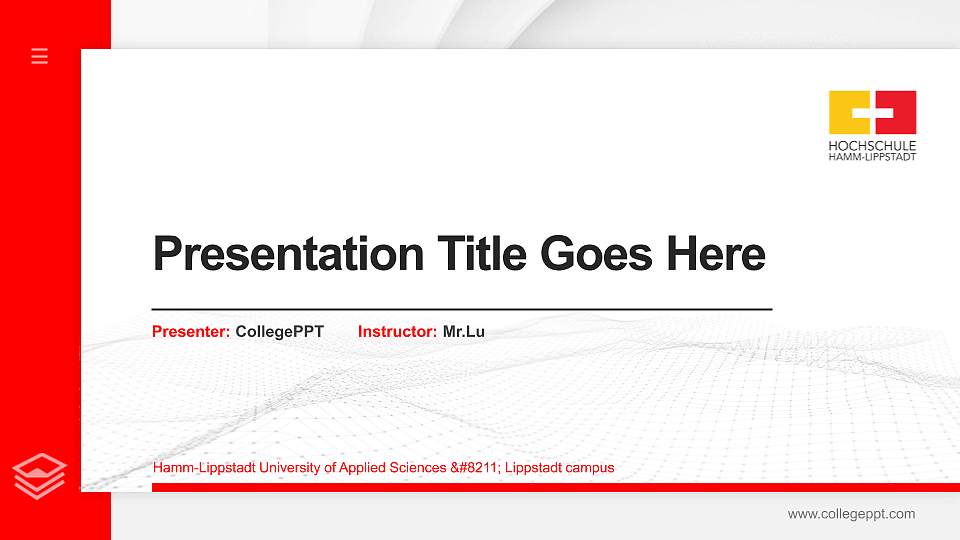 HOCHSCHULE
HAMM-LIPPSTADT

Presentation Title Goes Here

Presenter: CollegePPT Instructor: Mr.Lu

Hamm-Lippstadt University of Applied Sciences &#8211; Lippstadt campus

www.collegeppt.com